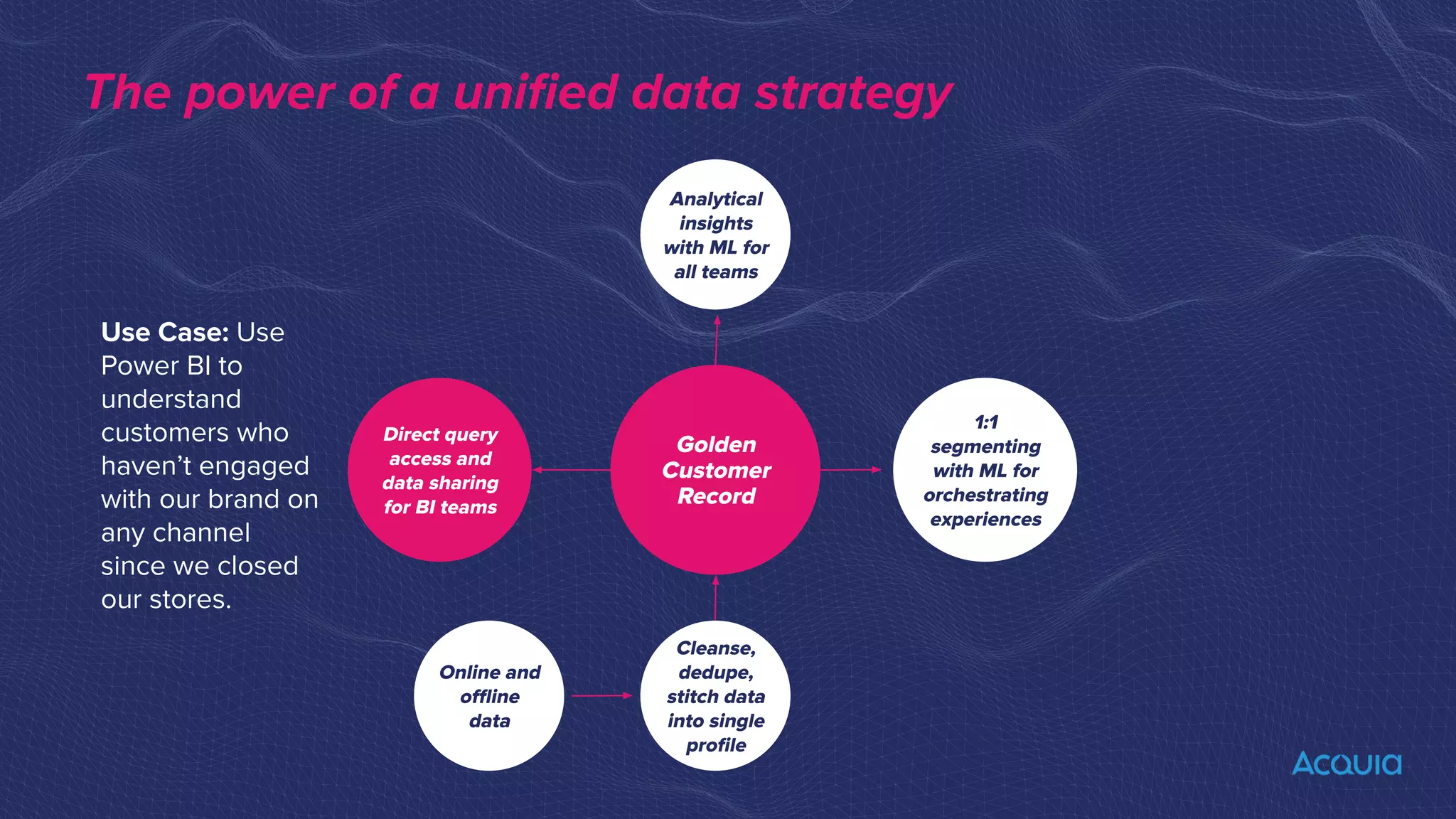 The power of a unified data strategy

Use Case: Use Power BI to understand customers who haven't engaged with our brand on any channel since we closed our stores.

Analytical insights with ML for all teams

Direct query access and data sharing for BI teams

Golden Customer Record

1:1 segmenting with ML for orchestrating experiences

Online and offline data

Cleanse, dedupe, stitch data into single profile

Acquia